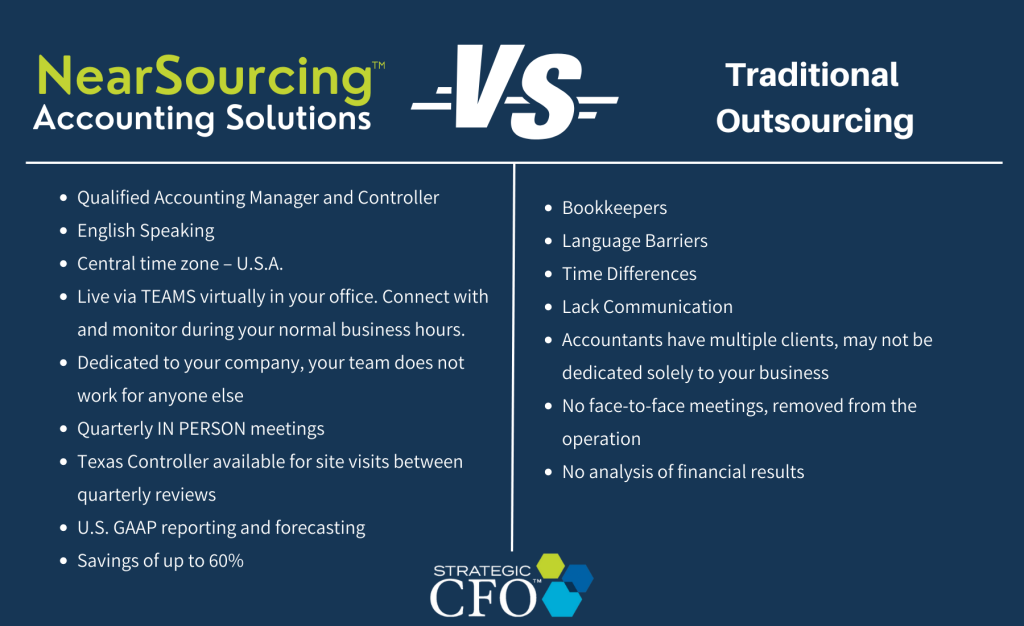 NearSourcing™
Accounting Solutions

VS

Traditional Outsourcing

- Qualified Accounting Manager and Controller
- English Speaking
- Central time zone – U.S.A.
- Live via TEAMS virtually in your office. Connect with and monitor during your normal business hours.
- Dedicated to your company, your team does not work for anyone else
- Quarterly IN PERSON meetings
- Texas Controller available for site visits between quarterly reviews
- U.S. GAAP reporting and forecasting
- Savings of up to 60%

- Bookkeepers
- Language Barriers
- Time Differences
- Lack Communication
- Accountants have multiple clients, may not be dedicated solely to your business
- No face-to-face meetings, removed from the operation
- No analysis of financial results

STRATEGIC CFO™